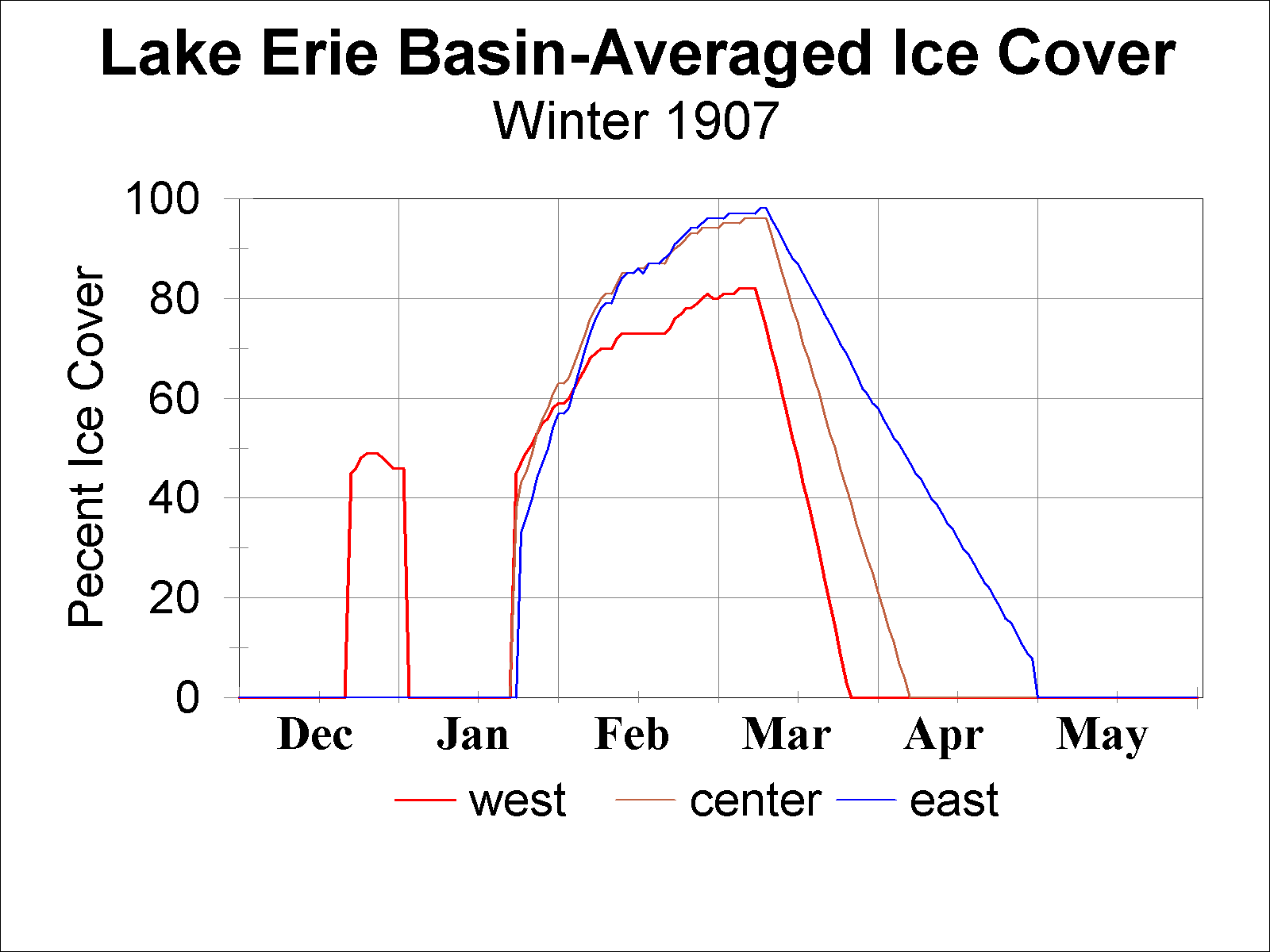 Lake Erie Basin-Averaged Ice Cover
Winter 1907

Pecent Ice Cover

100
80
60
40
20
0

Dec Jan Feb Mar Apr May

west center east